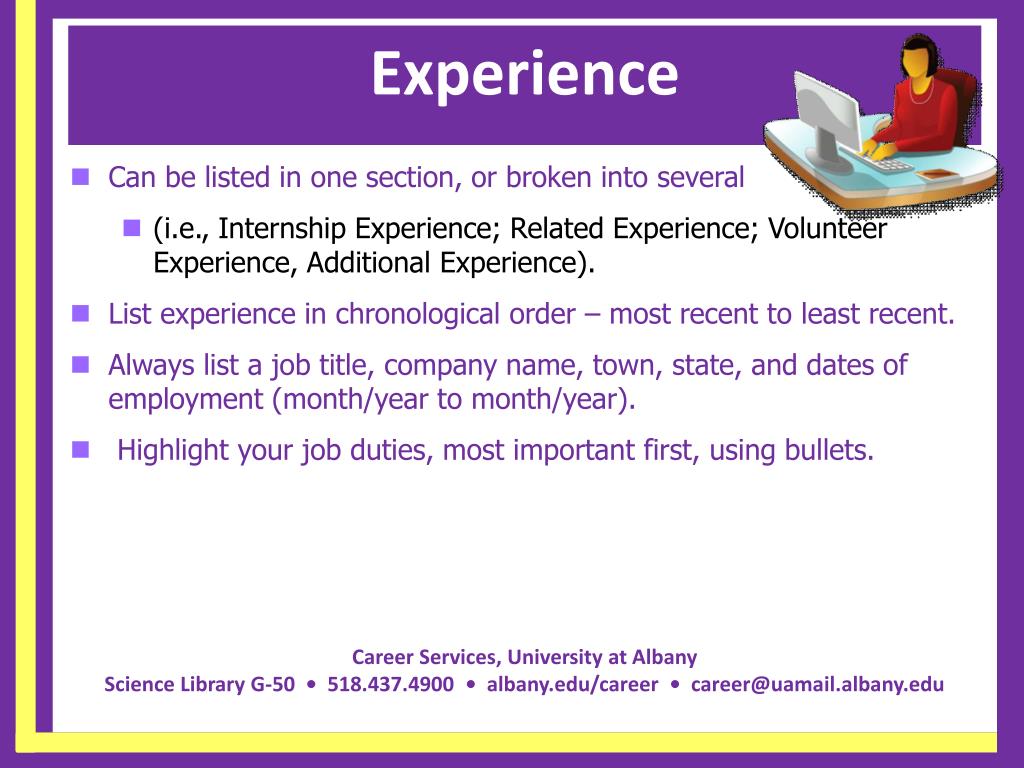 Experience

Can be listed in one section, or broken into several

(i.e., Internship Experience; Related Experience; Volunteer Experience, Additional Experience).

List experience in chronological order – most recent to least recent.

Always list a job title, company name, town, state, and dates of employment (month/year to month/year).

Highlight your job duties, most important first, using bullets.

Career Services, University at Albany
Science Library G-50 • 518.437.4900 • albany.edu/career • career@uamail.albany.edu